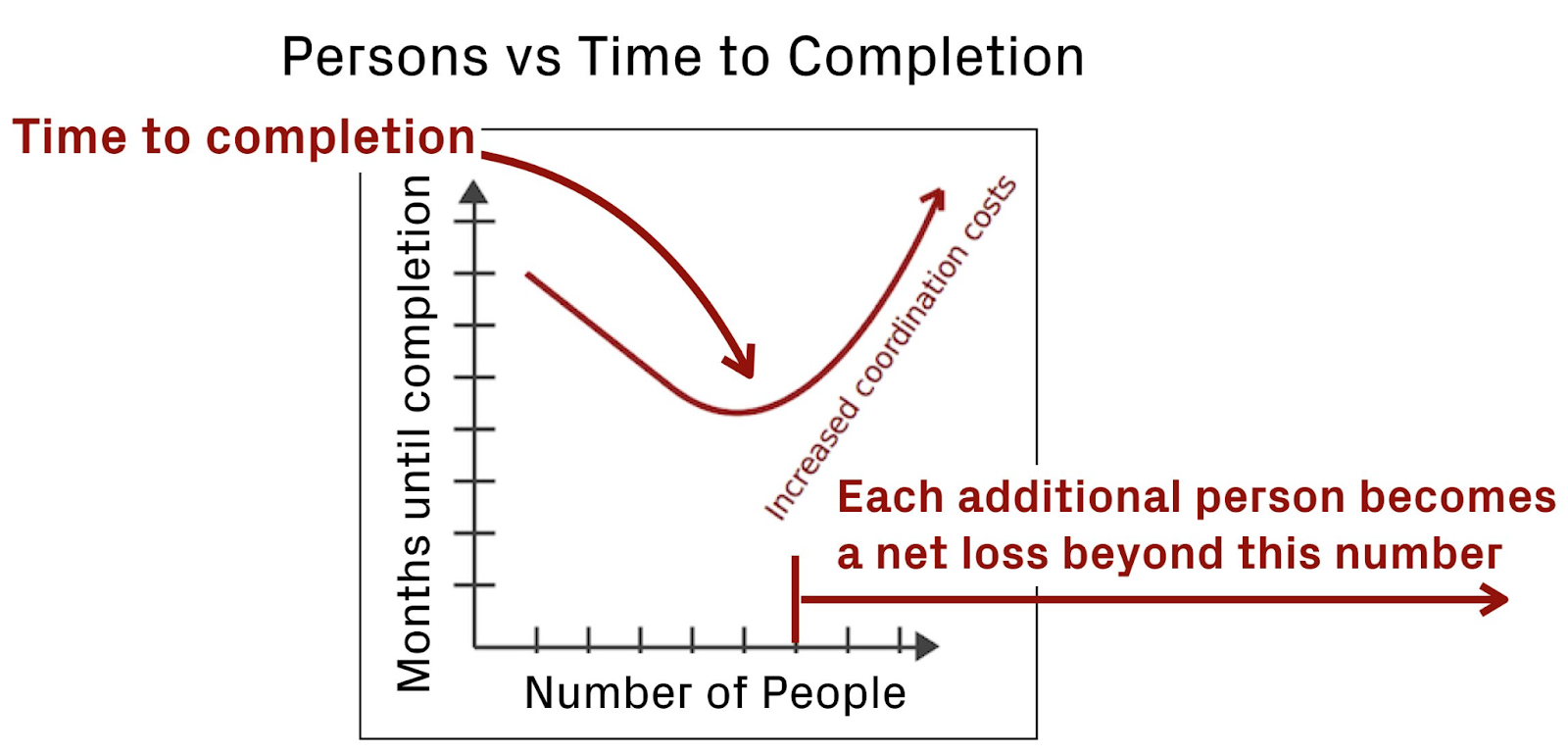 Persons vs Time to Completion

Time to completion

Months until completion

Increased coordination costs

Each additional person becomes a net loss beyond this number

Number of People